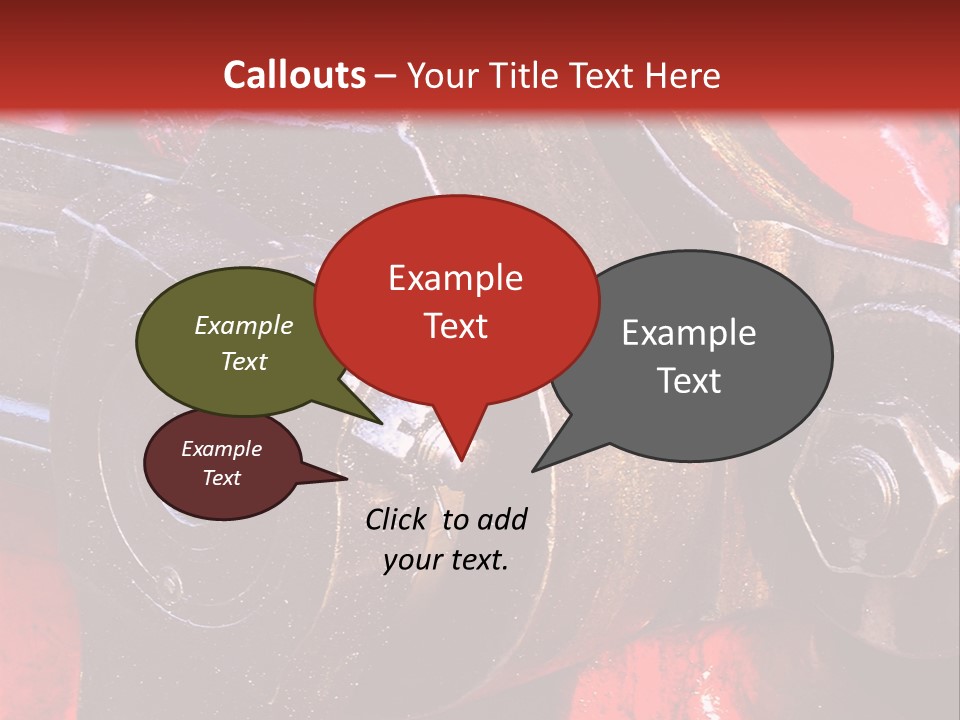 Callouts – Your Title Text Here

Example Text

Example Text

Example Text

Example Text

Click to add your text.